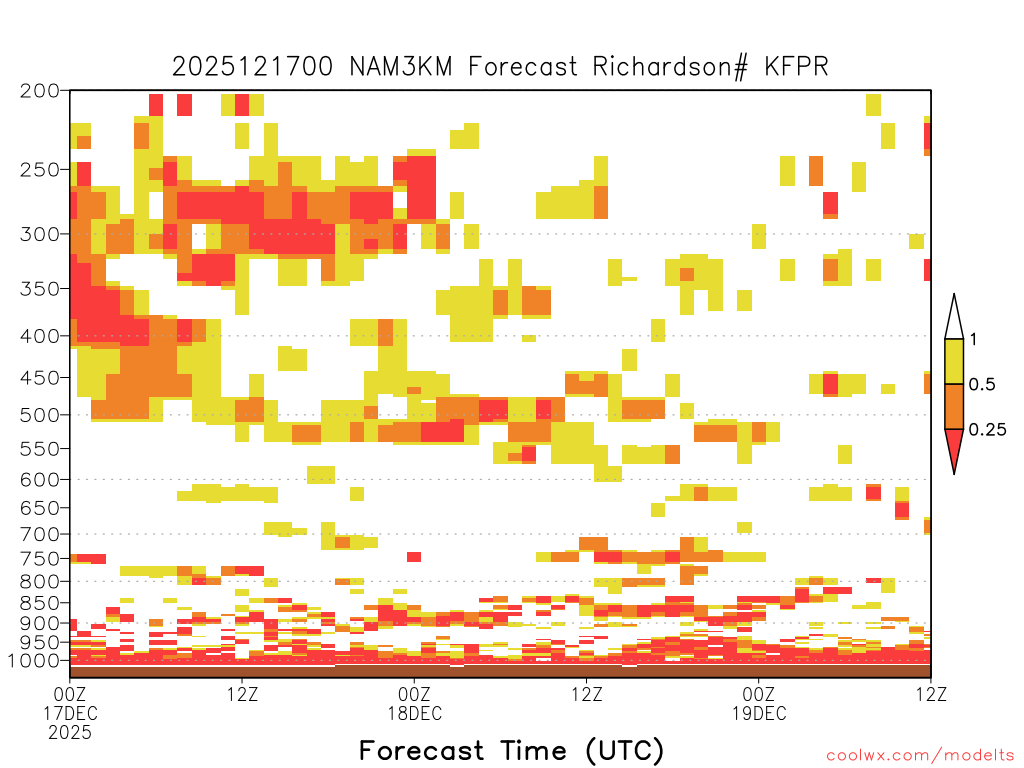 2025121700 NAM3KM Forecast Richardson# KFPR

200
250
300
350
400
450
500
550
600
650
700
750
800
850
900
950
1000

1
0.5
0.25

00Z
17DEC
2025
12Z
00Z
18DEC
12Z
00Z
19DEC
12Z

Forecast Time (UTC)

coolwx.com/modelts